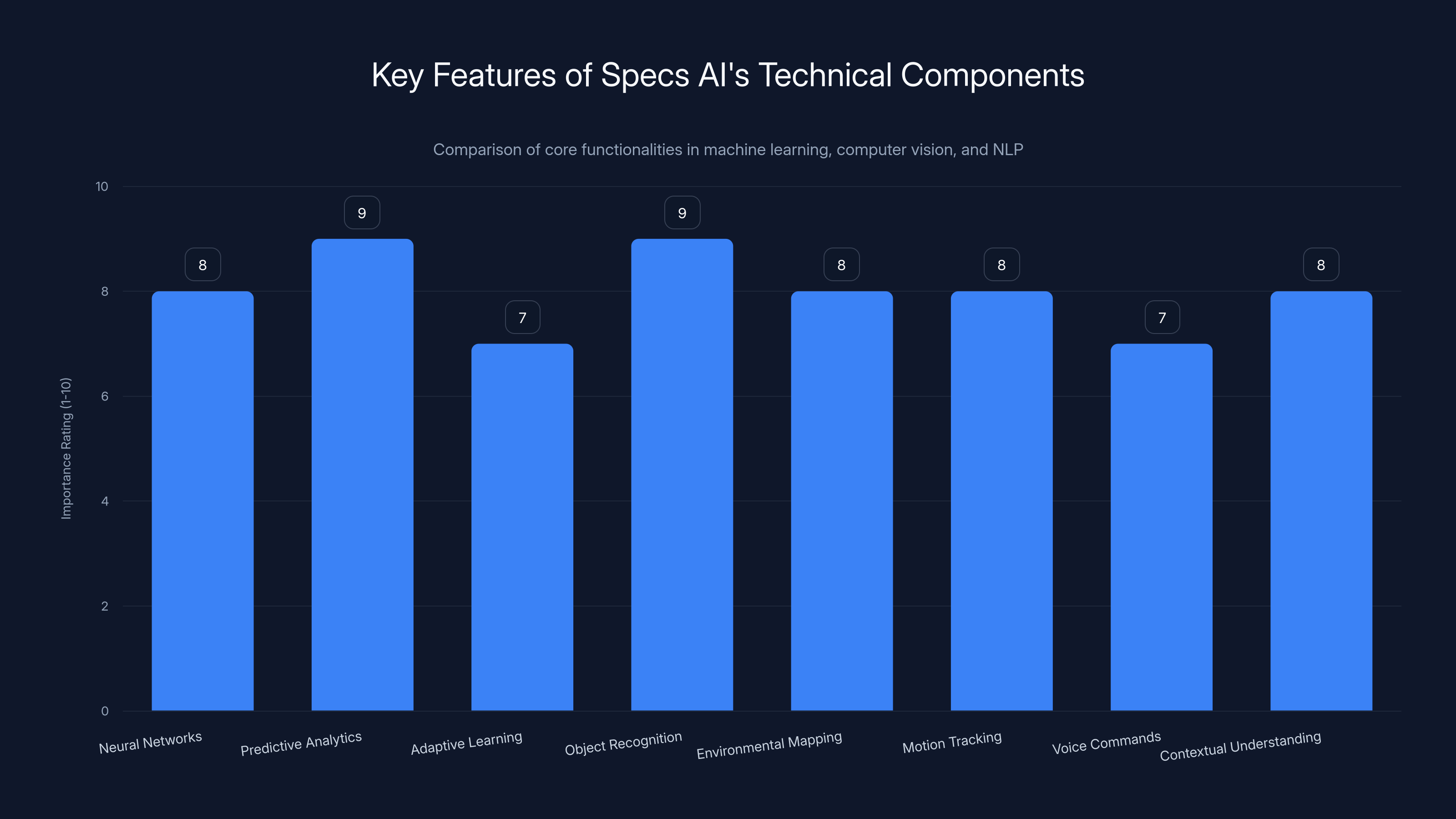 Key Features of Specs AI's Technical Components

Comparison of core functionalities in machine learning, computer vision, and NLP

Importance Rating (1-10)

10
8
6
4
2
0

8
9
7
9
8
8
7
8

Neural Networks
Predictive Analytics
Adaptive Learning
Object Recognition
Environmental Mapping
Motion Tracking
Voice Commands
Contextual Understanding